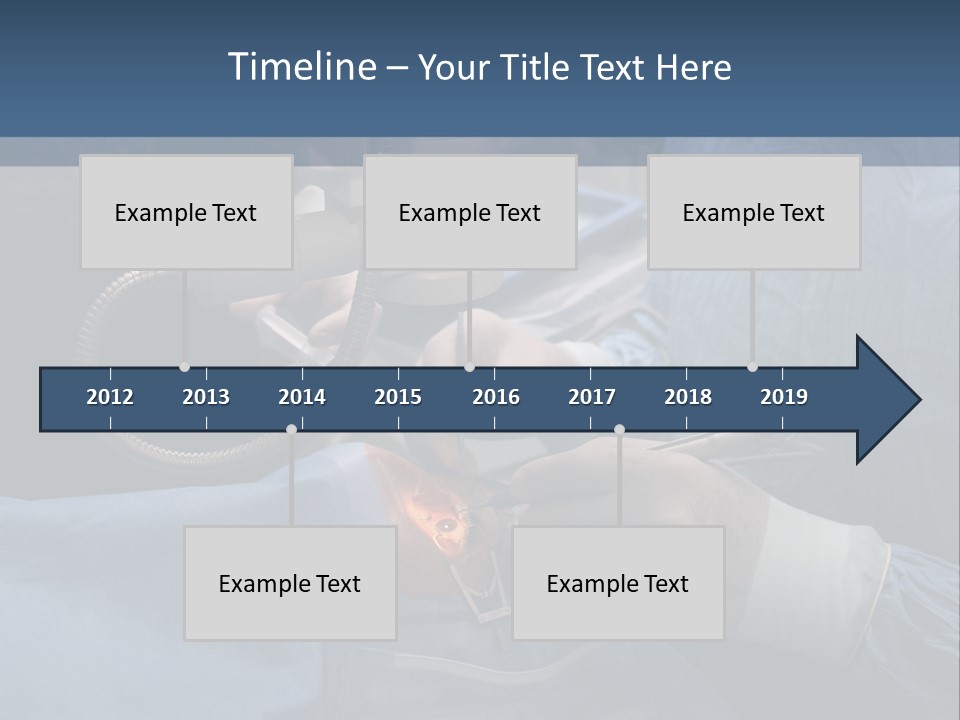 Timeline – Your Title Text Here

Example Text

Example Text

Example Text

2012 2013 2014 2015 2016 2017 2018 2019

Example Text

Example Text